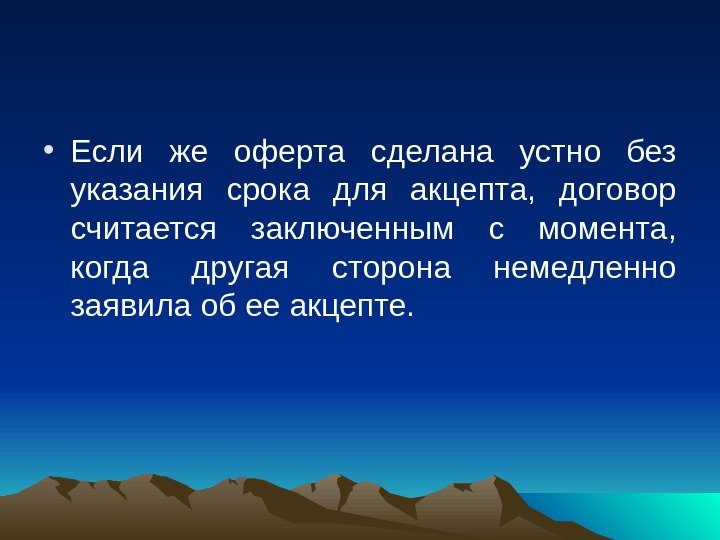 • Если же оферта сделана устно без указания срока для акцепта, договор считается заключенным с момента, когда другая сторона немедленно заявила об ее акцепте.